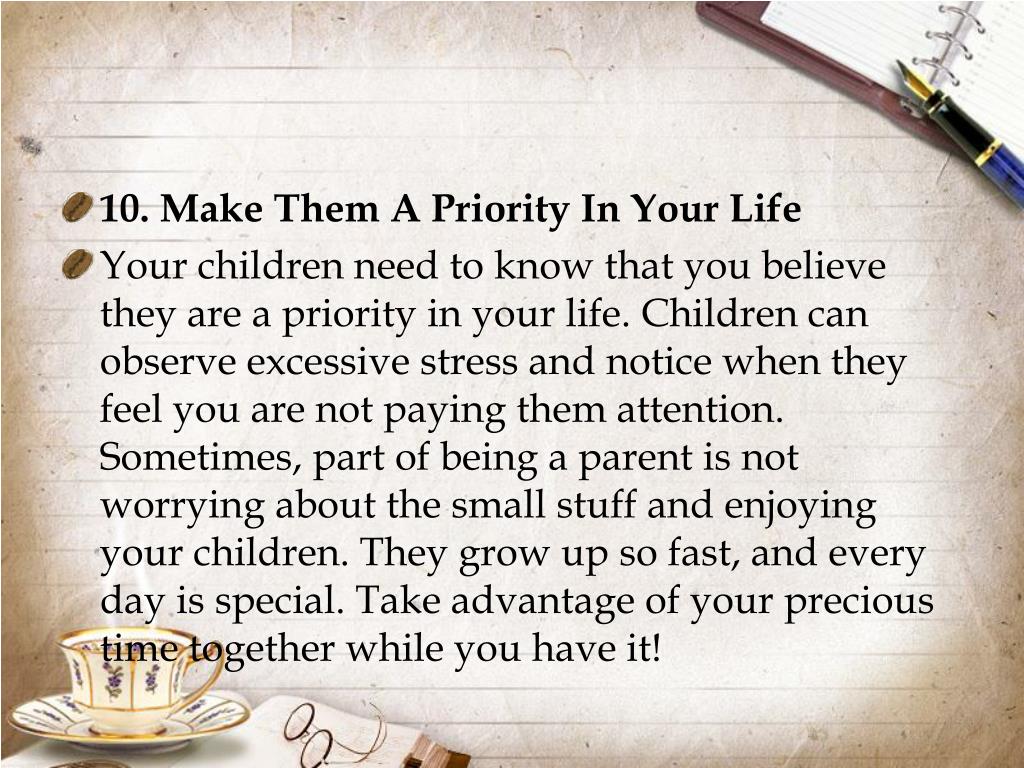 10. Make Them A Priority In Your Life

Your children need to know that you believe they are a priority in your life. Children can observe excessive stress and notice when they feel you are not paying them attention. Sometimes, part of being a parent is not worrying about the small stuff and enjoying your children. They grow up so fast, and every day is special. Take advantage of your precious time together while you have it!